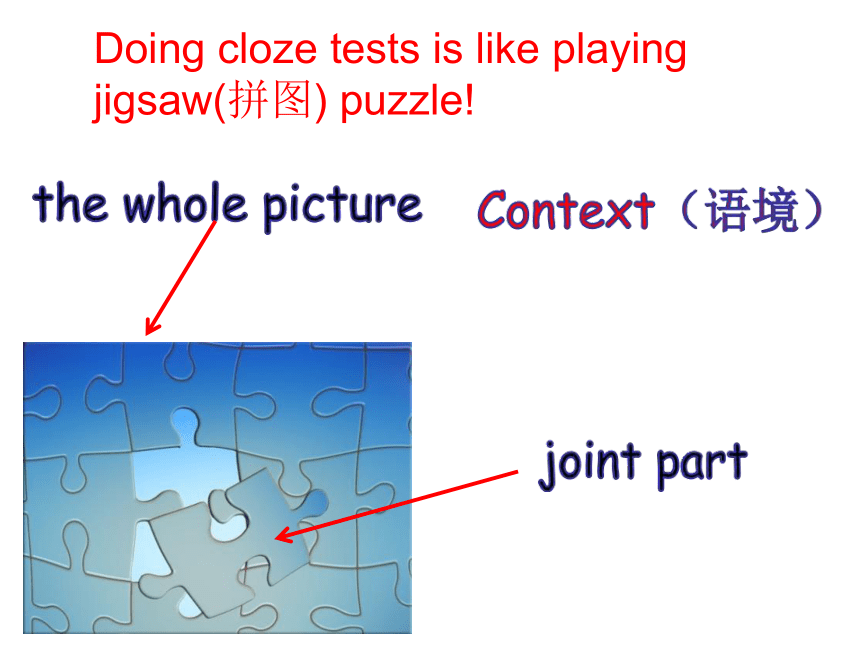 Doing cloze tests is like playing jigsaw(拼图) puzzle!

the whole picture

Context（语境）

joint part